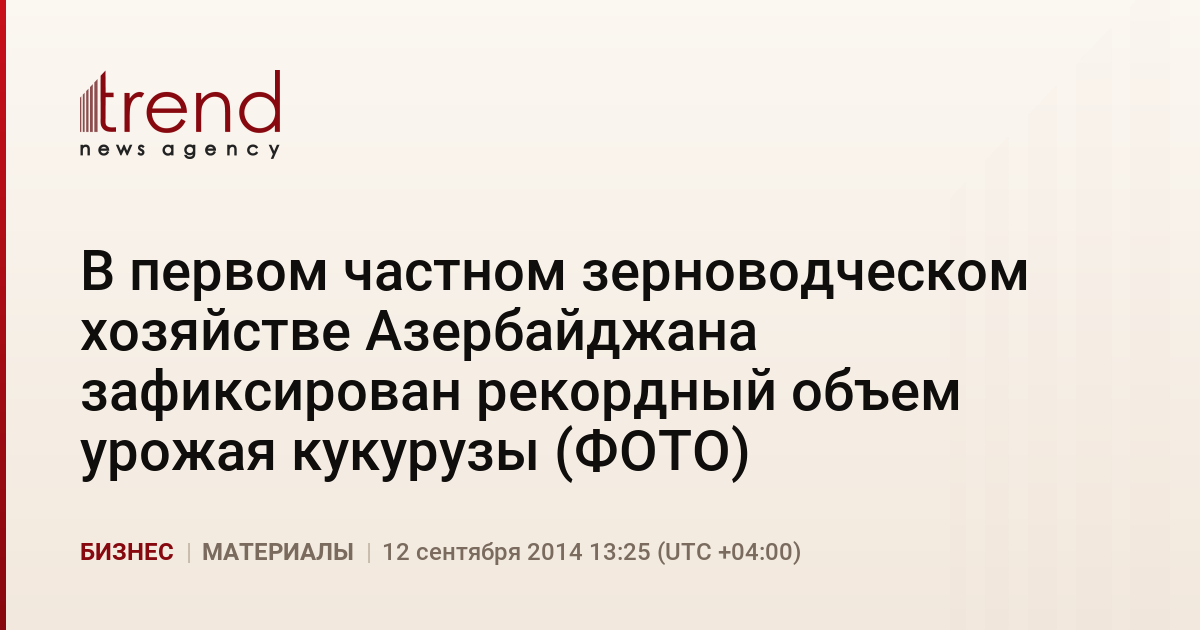 trend
news agency

В первом частном зерноводческом хозяйстве Азербайджана зафиксирован рекордный объем урожая кукурузы (ФОТО)

БИЗНЕС | МАТЕРИАЛЫ | 12 сентября 2014 13:25 (UTC +04:00)